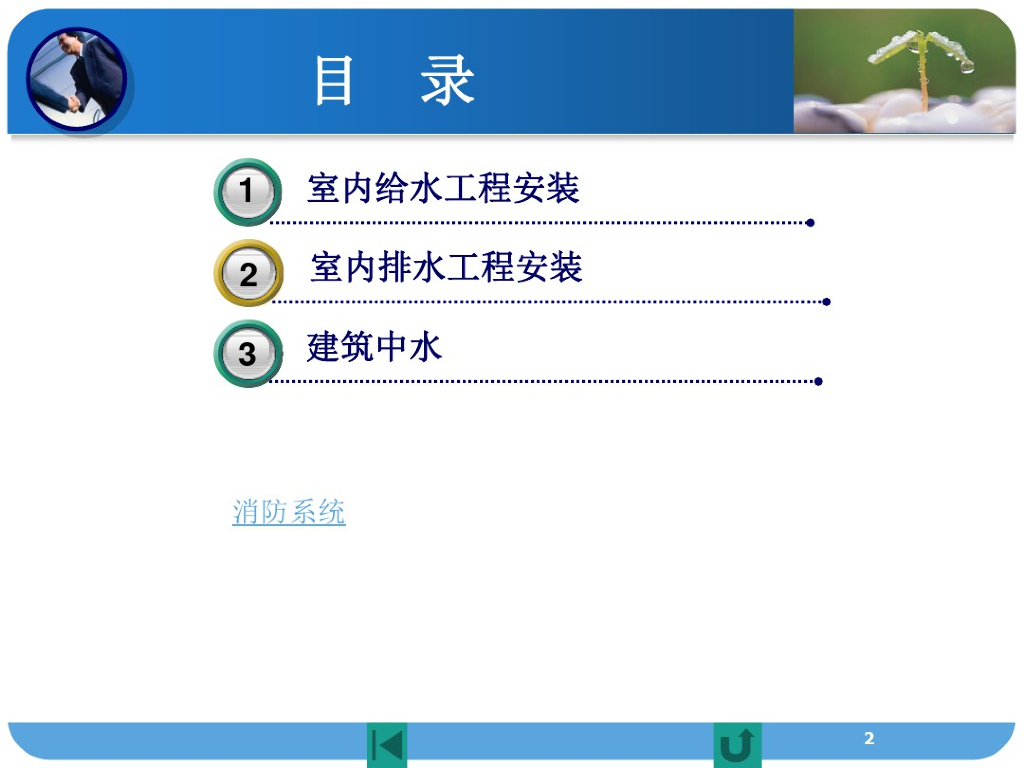 目　录

1 室内给水工程安装

2 室内排水工程安装

3 建筑中水

消防系统

2